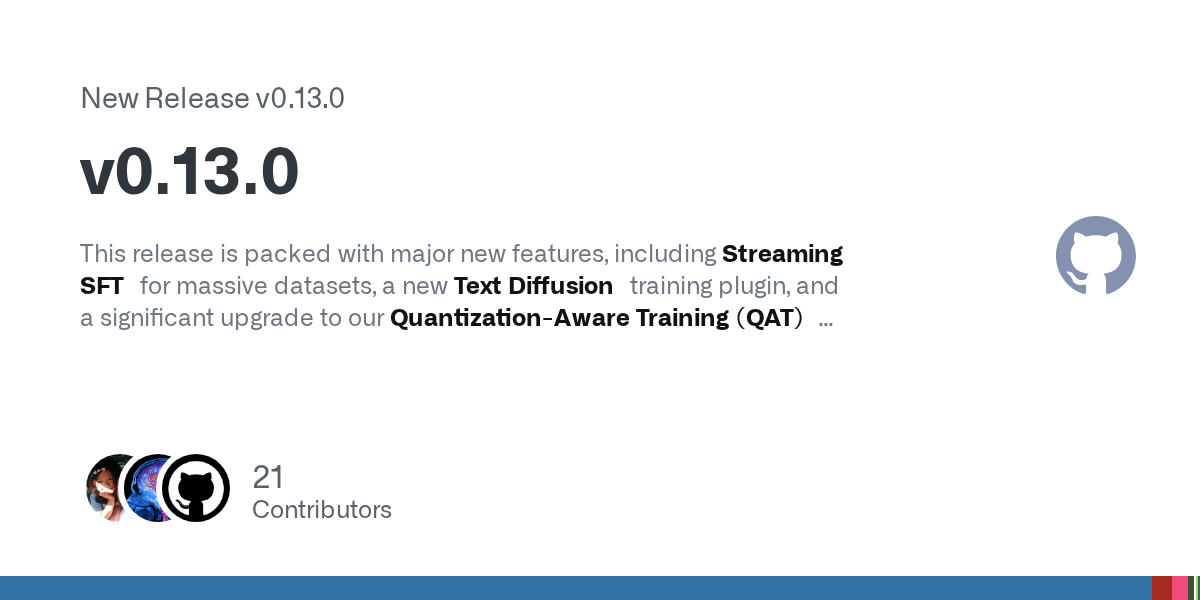 New Release v0.13.0

v0.13.0

This release is packed with major new features, including Streaming SFT for massive datasets, a new Text Diffusion training plugin, and a significant upgrade to our Quantization-Aware Training (QAT) ...

21
Contributors